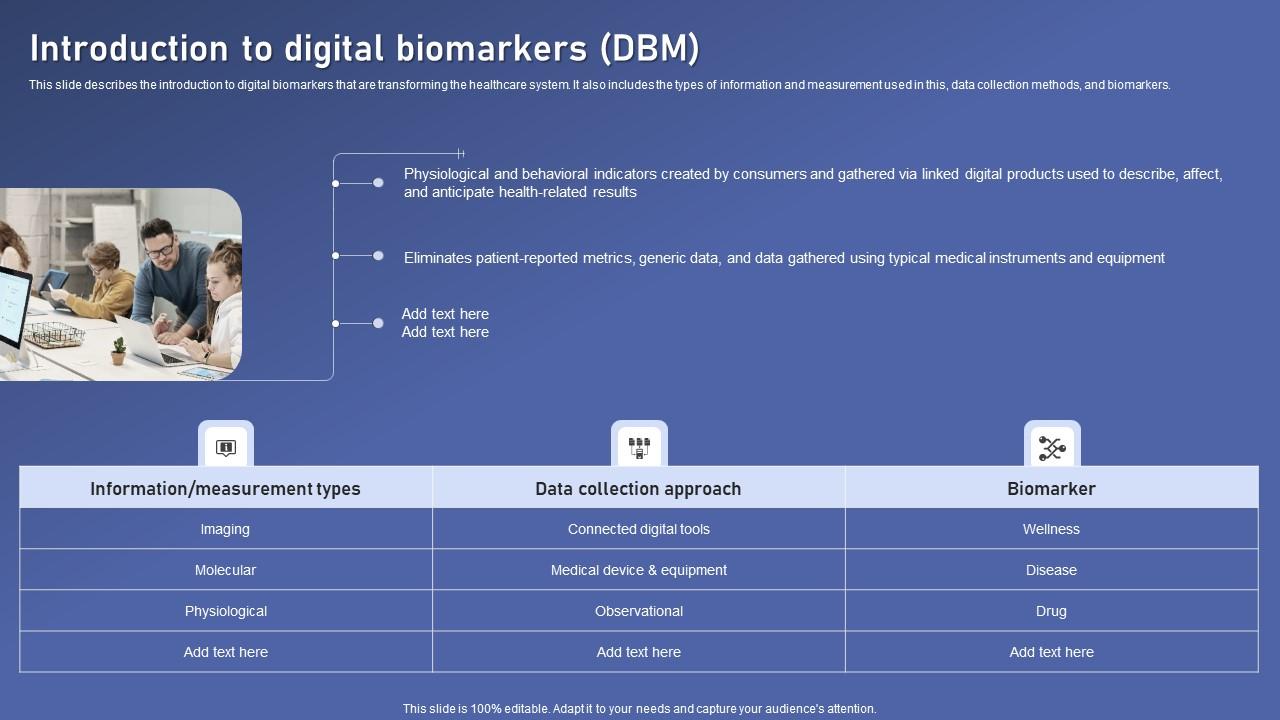 Introduction to digital biomarkers (DBM)

This slide describes the introduction to digital biomarkers that are transforming the healthcare system. It also includes the types of information and measurement used in this, data collection methods, and biomarkers.

Physiological and behavioral indicators created by consumers and gathered via linked digital products used to describe, affect, and anticipate health-related results

Eliminates patient-reported metrics, generic data, and data gathered using typical medical instruments and equipment

Add text here
Add text here

| Information/measurement types | Data collection approach | Biomarker |
|---|---|---|
| Imaging | Connected digital tools | Wellness |
| Molecular | Medical device & equipment | Disease |
| Physiological | Observational | Drug |
| Add text here | Add text here | Add text here |

This slide is 100% editable. Adapt it to your needs and capture your audience's attention.